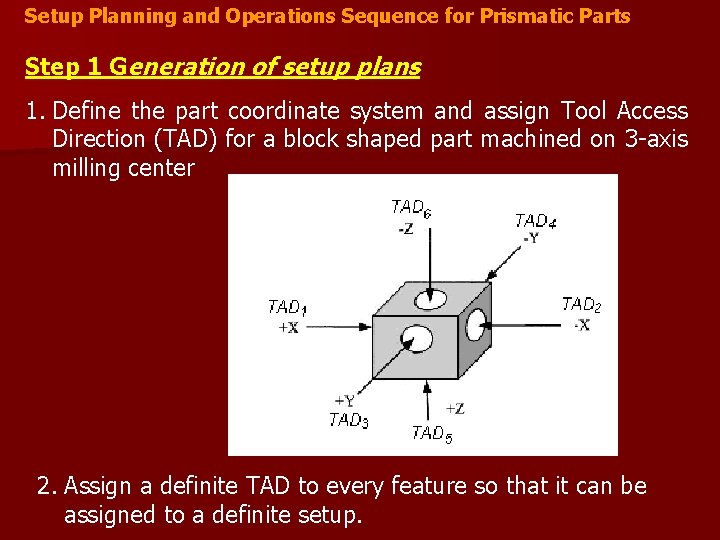 Setup Planning and Operations Sequence for Prismatic Parts

Step 1 Generation of setup plans

1. Define the part coordinate system and assign Tool Access Direction (TAD) for a block shaped part machined on 3-axis milling center

$TAD_6$
-Z

$TAD_4$
-Y

$TAD_1$
+X

$TAD_2$
-X

+Y
$TAD_3$

+Z
$TAD_5$

2. Assign a definite TAD to every feature so that it can be assigned to a definite setup.